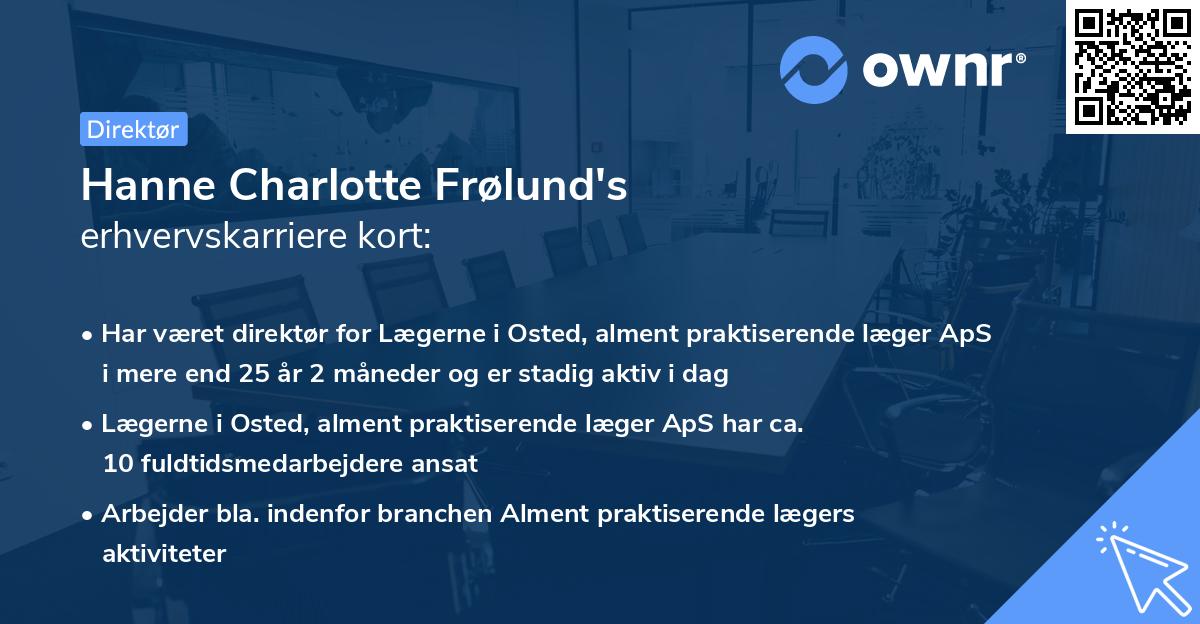 ownr®

Direktør

Hanne Charlotte Frølund's
erhvervskarriere kort:

• Har været direktør for Lægerne i Osted, alment praktiserende læger ApS i mere end 25 år 2 måneder og er stadig aktiv i dag

• Lægerne i Osted, alment praktiserende læger ApS har ca. 10 fuldtidsmedarbejdere ansat

• Arbejder bla. indenfor branchen Alment praktiserende lægers aktiviteter